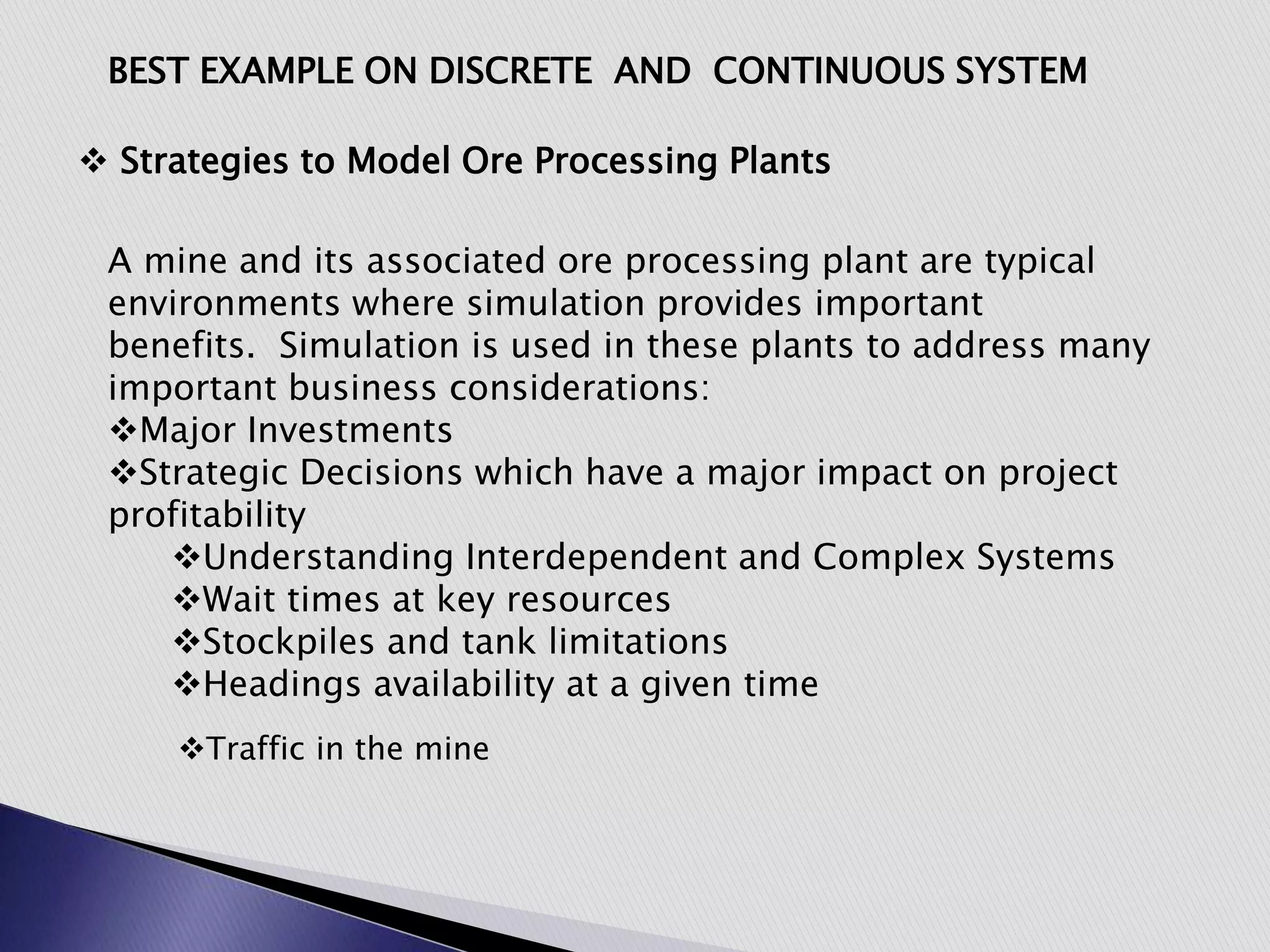 BEST EXAMPLE ON DISCRETE AND CONTINUOUS SYSTEM

❖ Strategies to Model Ore Processing Plants

A mine and its associated ore processing plant are typical environments where simulation provides important benefits. Simulation is used in these plants to address many important business considerations:
❖Major Investments
❖Strategic Decisions which have a major impact on project profitability
❖Understanding Interdependent and Complex Systems
❖Wait times at key resources
❖Stockpiles and tank limitations
❖Headings availability at a given time

❖Traffic in the mine